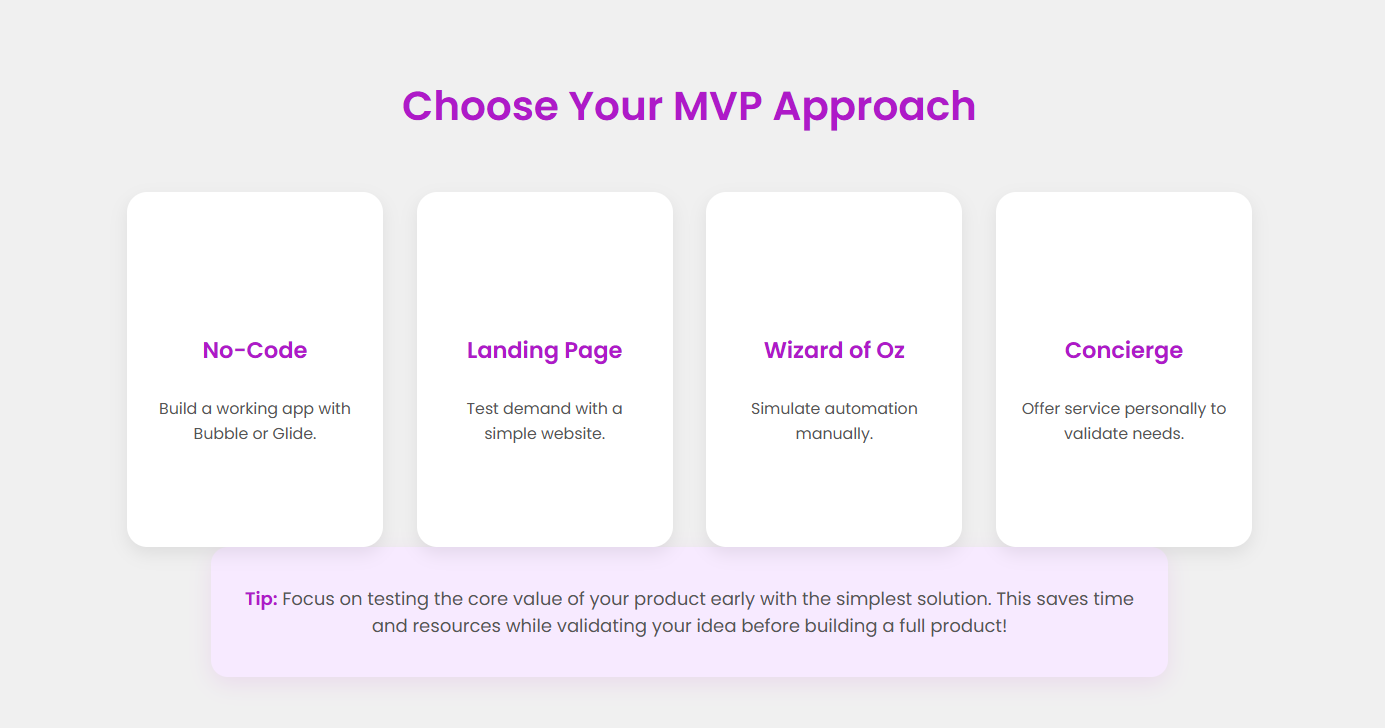 Choose Your MVP Approach

No-Code

Build a working app with Bubble or Glide.

Landing Page

Test demand with a simple website.

Wizard of Oz

Simulate automation manually.

Concierge

Offer service personally to validate needs.

Tip: Focus on testing the core value of your product early with the simplest solution. This saves time and resources while validating your idea before building a full product!